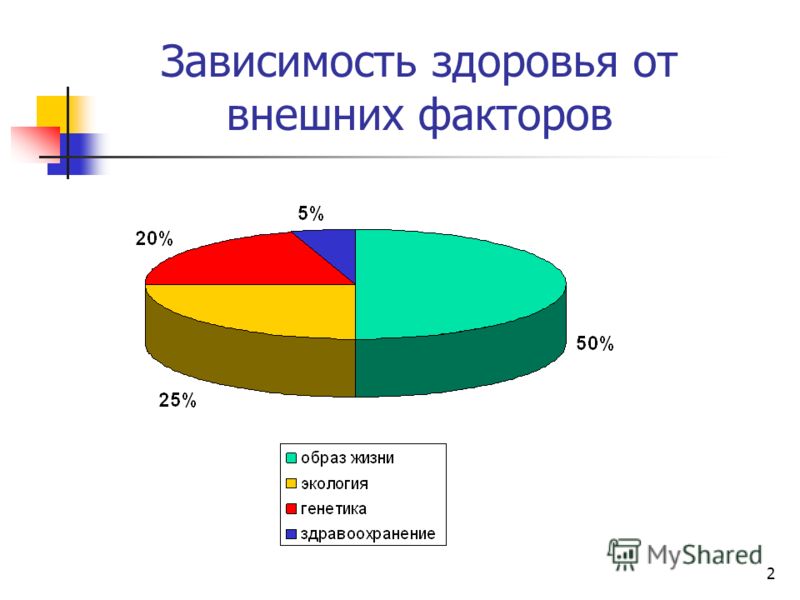 Зависимость здоровья от внешних факторов

5%
20%
50%
25%

образ жизни
экология
генетика
здравоохранение

MyShared
2